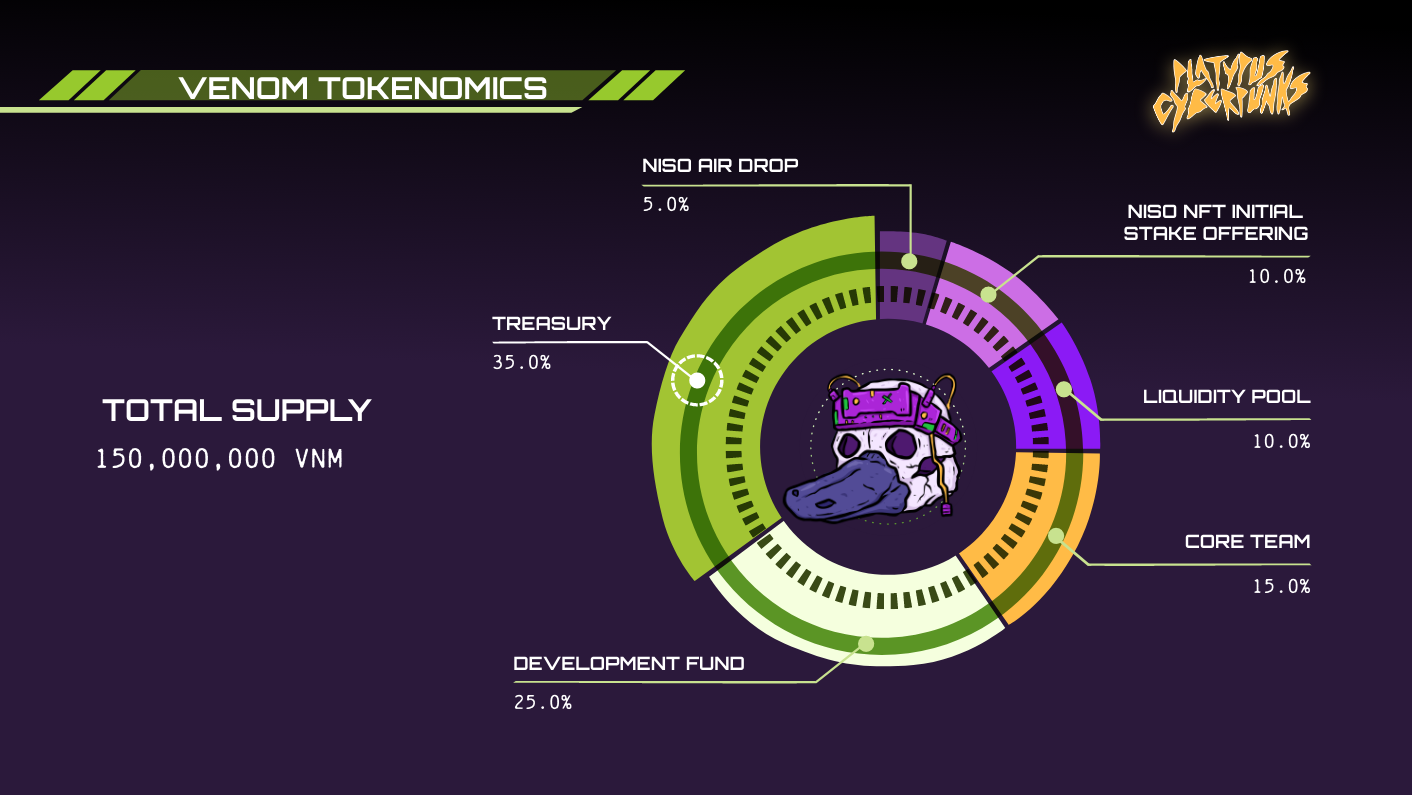 VENOM TOKENOMICS

PLATYPUS CYBERPUNKS

TOTAL SUPPLY
150,000,000 VNM

NISO AIR DROP
5.0%

NISO NFT INITIAL STAKE OFFERING
10.0%

TREASURY
35.0%

LIQUIDITY POOL
10.0%

CORE TEAM
15.0%

DEVELOPMENT FUND
25.0%